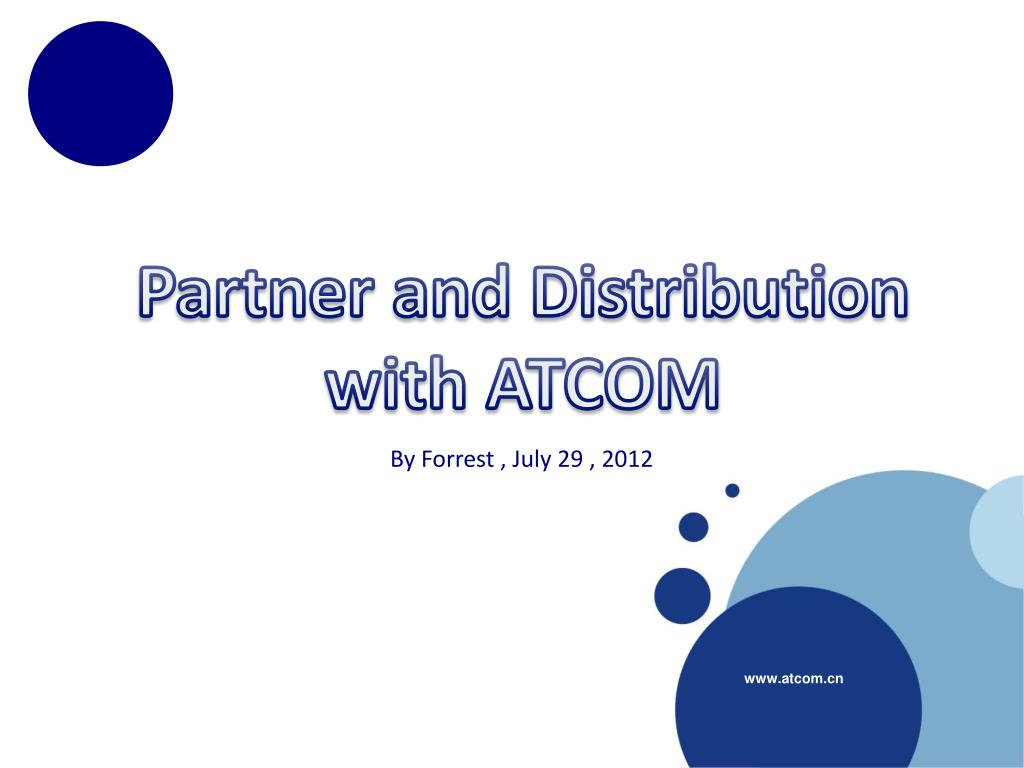 Partner and Distribution with ATCOM

By Forrest , July 29 , 2012

www.atcom.cn